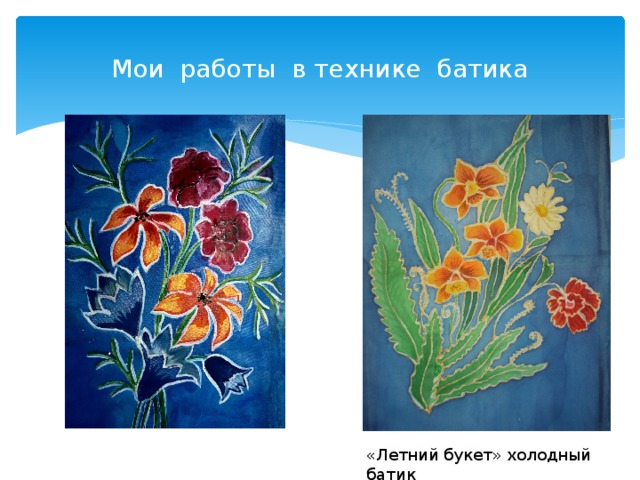 Мои работы в технике батика

«Летний букет» холодный батик